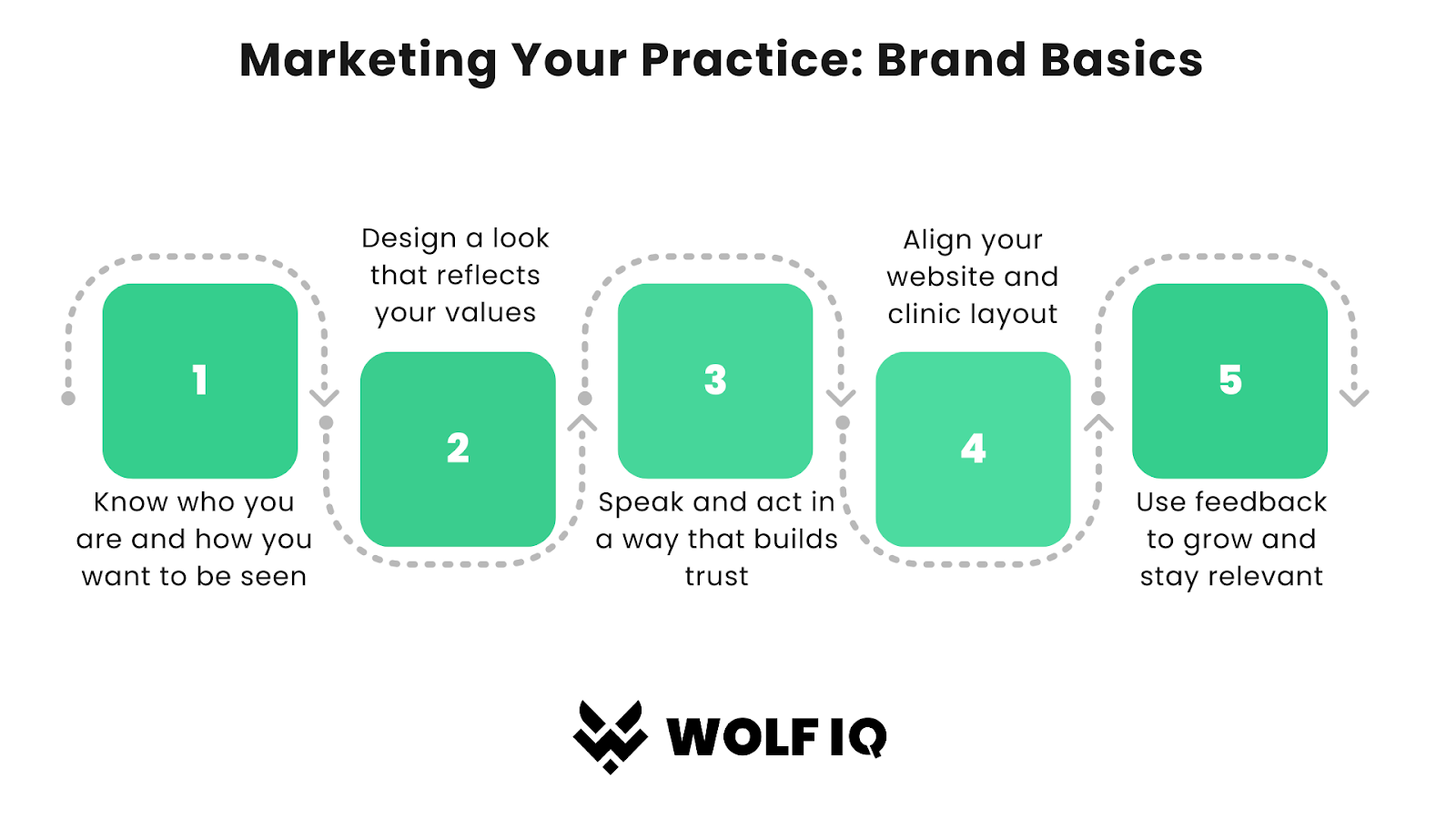 Marketing Your Practice: Brand Basics

1

Know who you are and how you want to be seen

Design a look that reflects your values

2

3

Speak and act in a way that builds trust

Align your website and clinic layout

4

5

Use feedback to grow and stay relevant

WOLF IQ